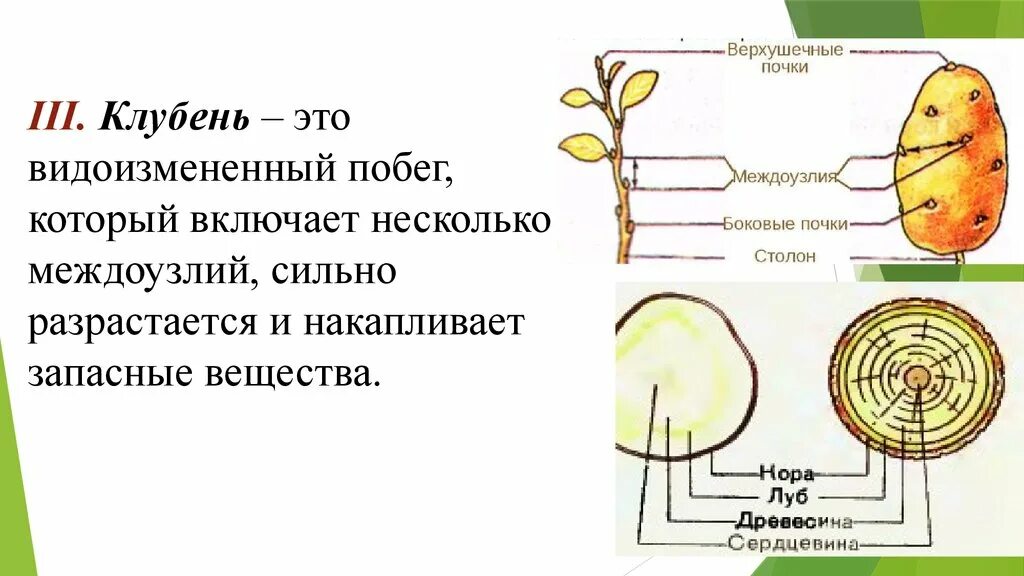 III. Клубень – это видоизмененный побег, который включает несколько междоузлий, сильно разрастается и накапливает запасные вещества.

Верхушечные почки
Междоузлия
Боковые почки
Столон

Нора
Луб
Древесина
Сердцевина